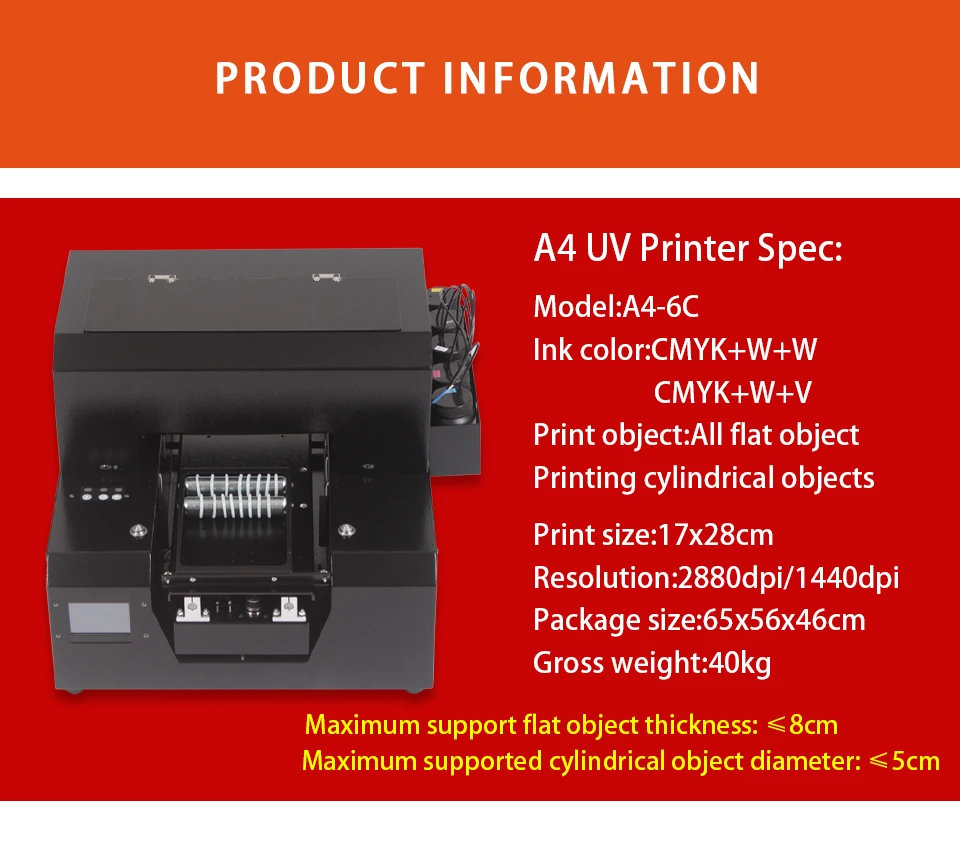 PRODUCT INFORMATION

A4 UV Printer Spec:

Model:A4-6C

Ink color:CMYK+W+W
CMYK+W+V

Print object:All flat object

Printing cylindrical objects

Print size:17x28cm

Resolution:2880dpi/1440dpi

Package size:65x56x46cm

Gross weight:40kg

Maximum support flat object thickness: ≤8cm

Maximum supported cylindrical object diameter: ≤5cm